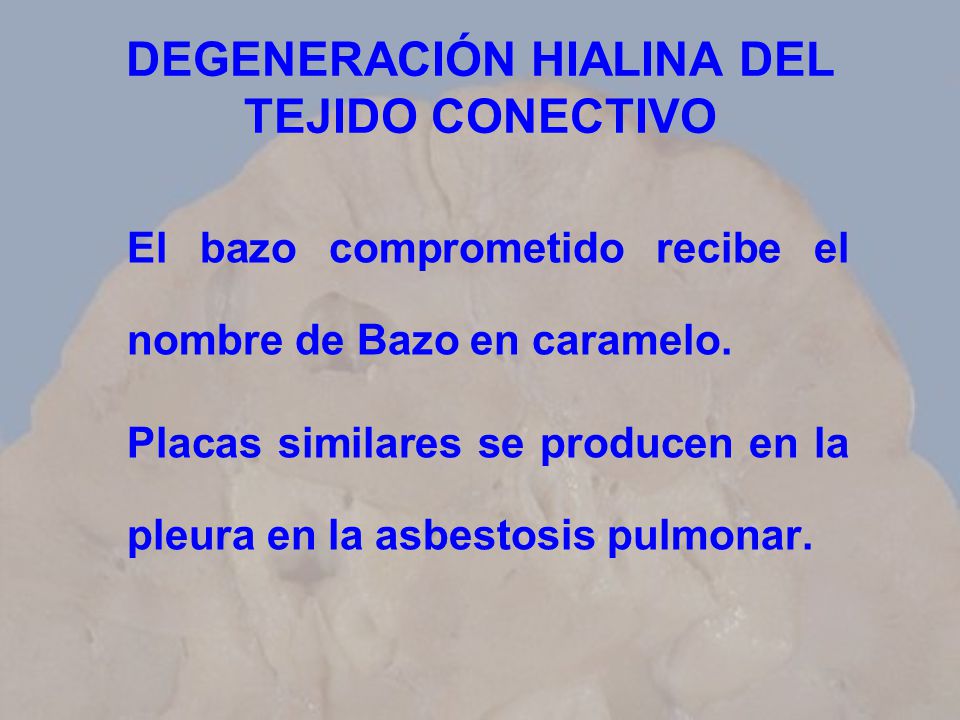 DEGENERACIÓN HIALINA DEL TEJIDO CONECTIVO

El bazo comprometido recibe el nombre de Bazo en caramelo.

Placas similares se producen en la pleura en la asbestosis pulmonar.